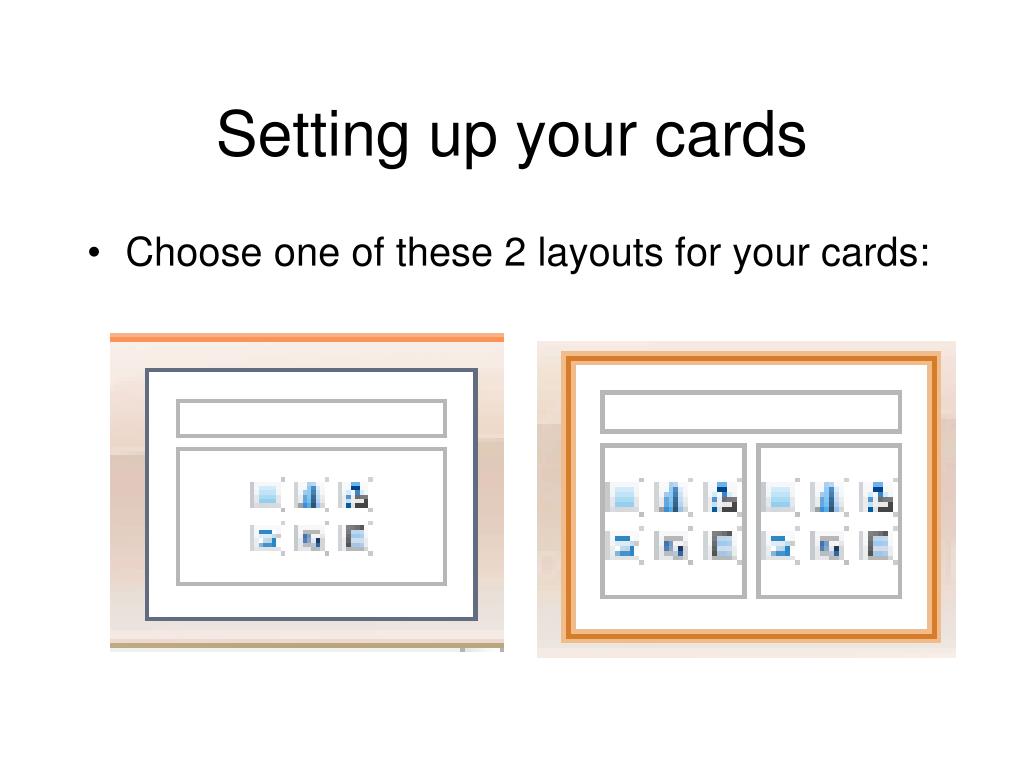 Setting up your cards

• Choose one of these 2 layouts for your cards: